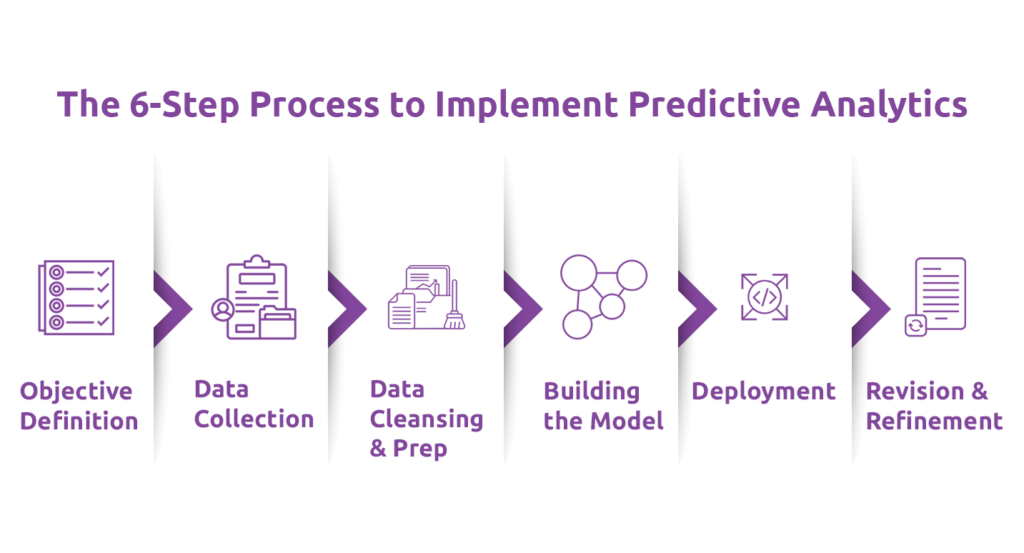 The 6-Step Process to Implement Predictive Analytics

Objective Definition

Data Collection

Data Cleansing & Prep

Building the Model

Deployment

Revision & Refinement